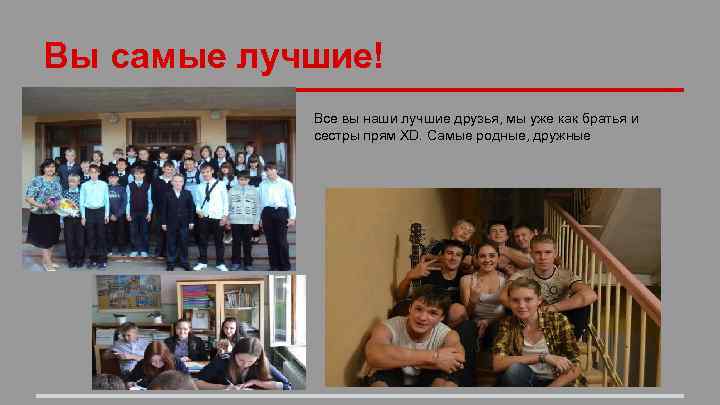 Вы самые лучшие!

Все вы наши лучшие друзья, мы уже как братья и сестры прям XD. Самые родные, дружные